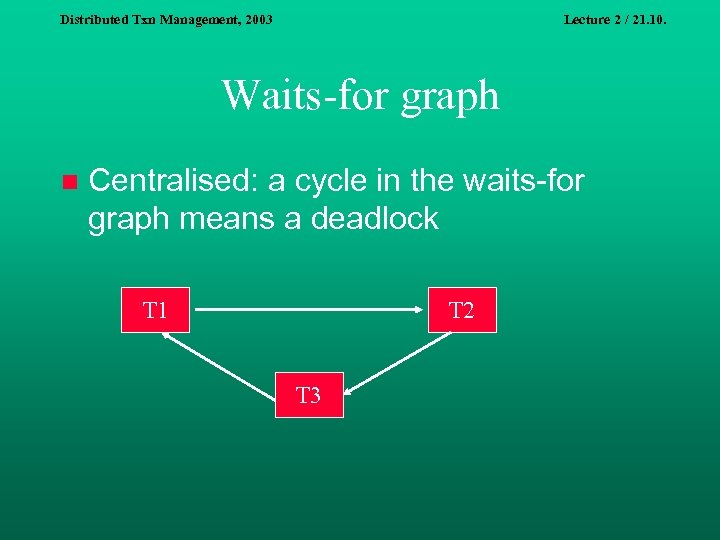 Distributed Txn Management, 2003

Lecture 2 / 21.10.

Waits-for graph

Centralised: a cycle in the waits-for graph means a deadlock

T1

T2

T3